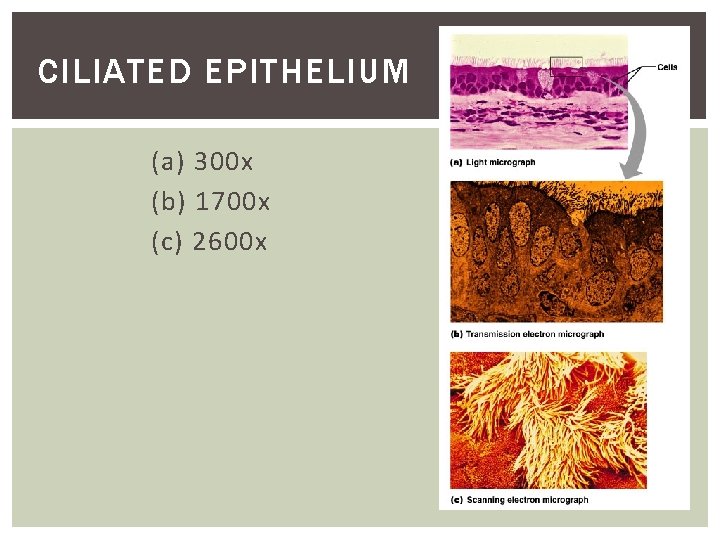 CILIATED EPITHELIUM

(a) 300x
(b) 1700x
(c) 2600x

Cells

(a) Light micrograph

(b) Transmission electron micrograph

(c) Scanning electron micrograph